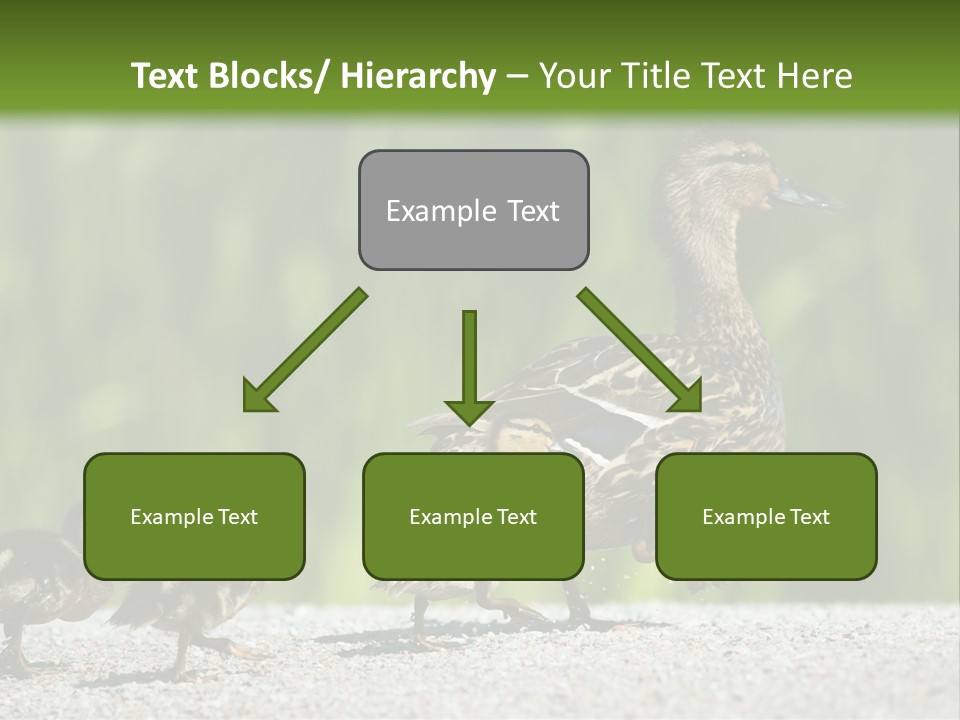 Text Blocks/ Hierarchy – Your Title Text Here

Example Text

Example Text

Example Text

Example Text